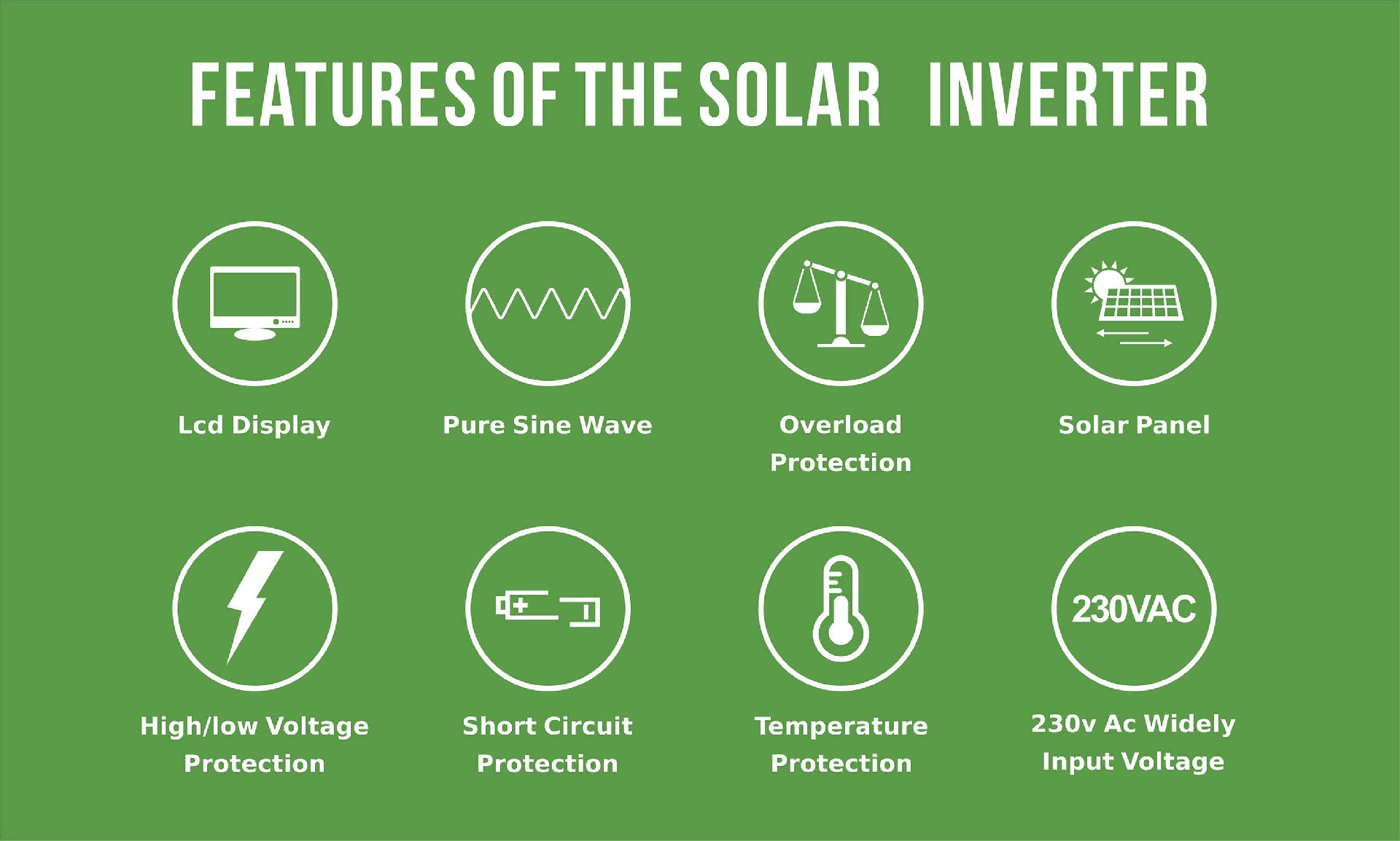 FEATURES OF THE SOLAR INVERTER

Lcd Display

Pure Sine Wave

Overload Protection

Solar Panel

High/low Voltage Protection

Short Circuit Protection

Temperature Protection

230VAC

230v Ac Widely Input Voltage